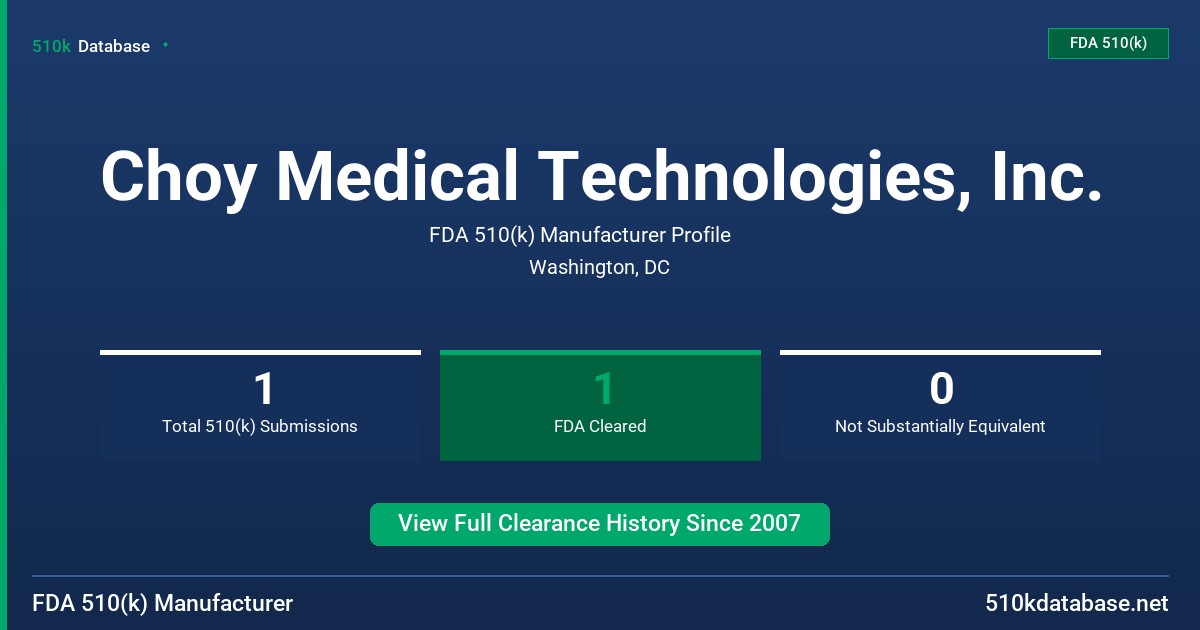 510k Database

FDA 510(k)

Choy Medical Technologies, Inc.

FDA 510(k) Manufacturer Profile

Washington, DC

1
Total 510(k) Submissions

1
FDA Cleared

0
Not Substantially Equivalent

View Full Clearance History Since 2007

FDA 510(k) Manufacturer

510kdatabase.net